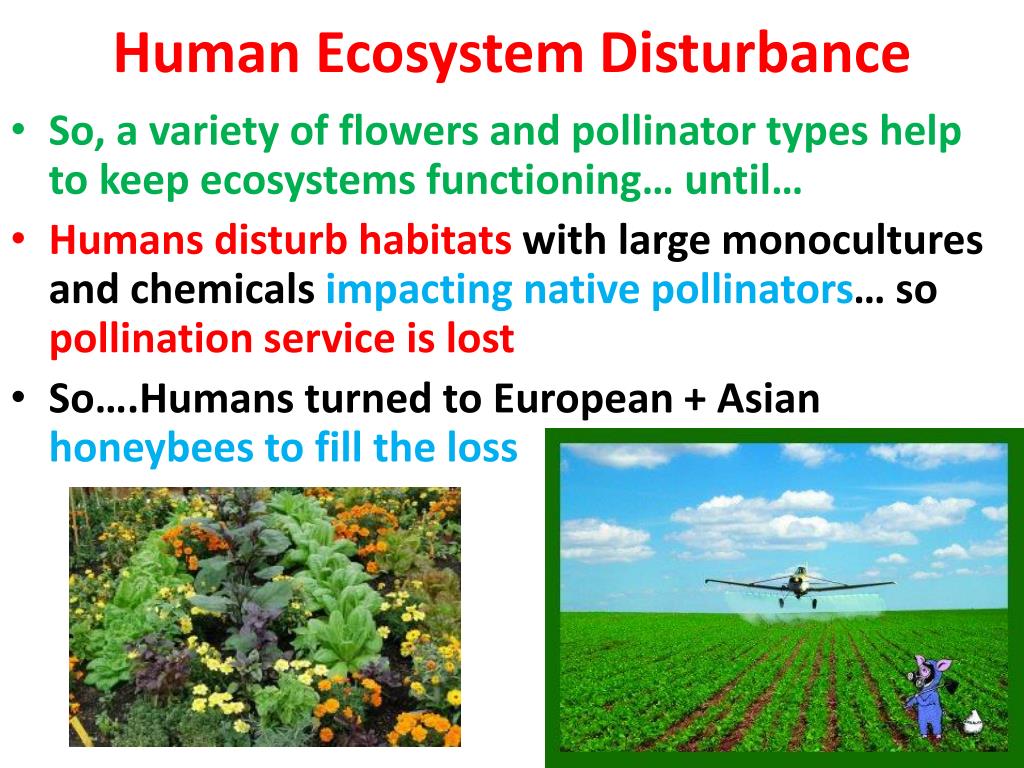 Human Ecosystem Disturbance

• So, a variety of flowers and pollinator types help to keep ecosystems functioning… until…
• Humans disturb habitats with large monocultures and chemicals impacting native pollinators… so pollination service is lost
• So….Humans turned to European + Asian honeybees to fill the loss